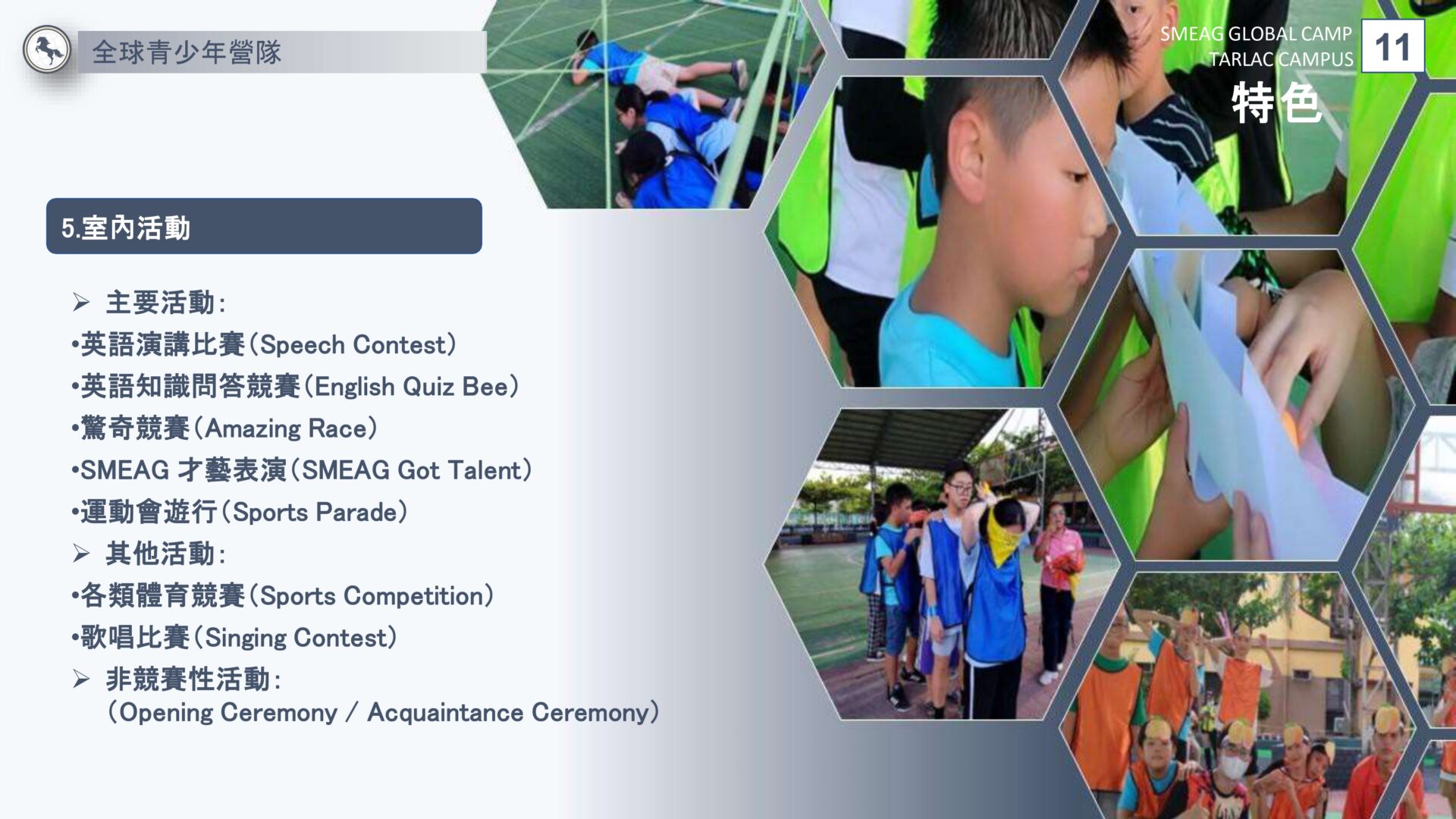 全球青少年營隊

SMEAG GLOBAL CAMP
TARLAC CAMPUS
11
特色

5.室內活動

➢ 主要活動：
•英語演講比賽(Speech Contest)
•英語知識問答競賽(English Quiz Bee)
•驚奇競賽(Amazing Race)
•SMEAG 才藝表演(SMEAG Got Talent)
•運動會遊行(Sports Parade)
➢ 其他活動：
•各類體育競賽(Sports Competition)
•歌唱比賽(Singing Contest)
➢ 非競賽性活動：
(Opening Ceremony / Acquaintance Ceremony)